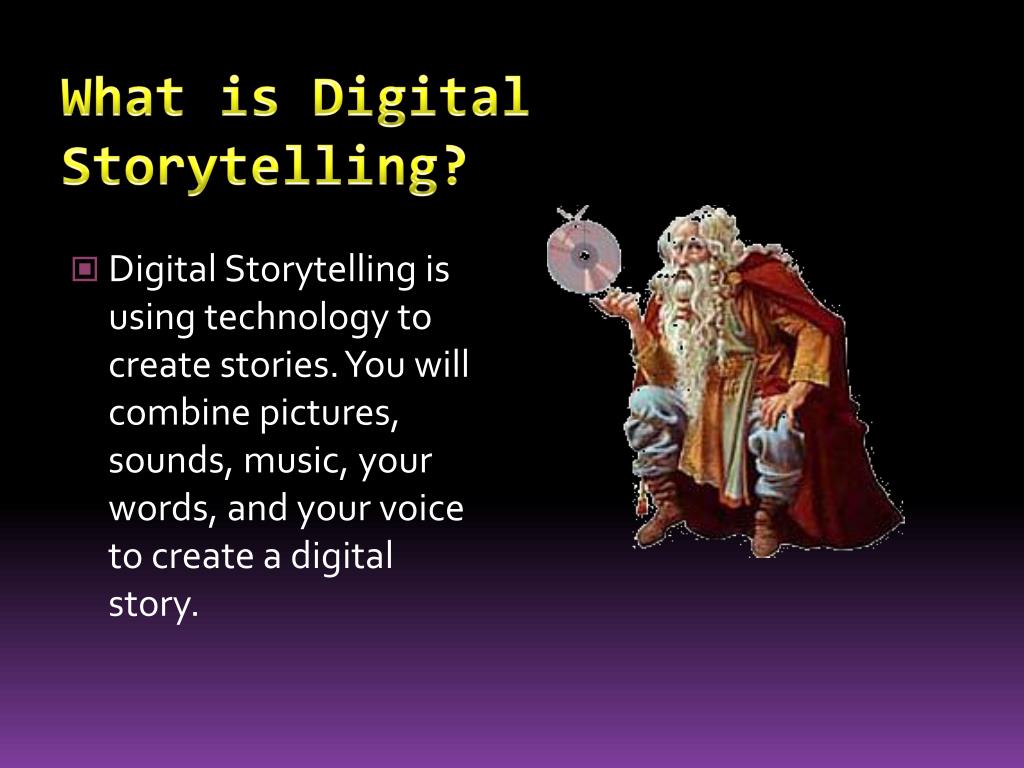 What is Digital Storytelling?

Digital Storytelling is using technology to create stories. You will combine pictures, sounds, music, your words, and your voice to create a digital story.